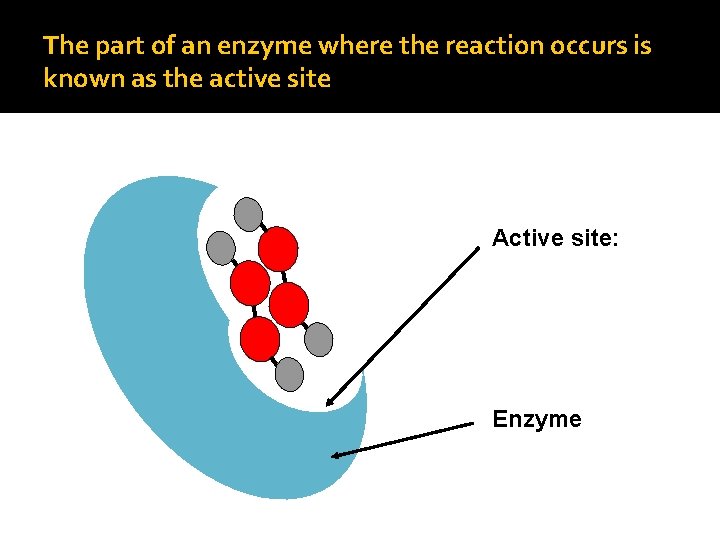 The part of an enzyme where the reaction occurs is known as the active site

Active site:

Enzyme